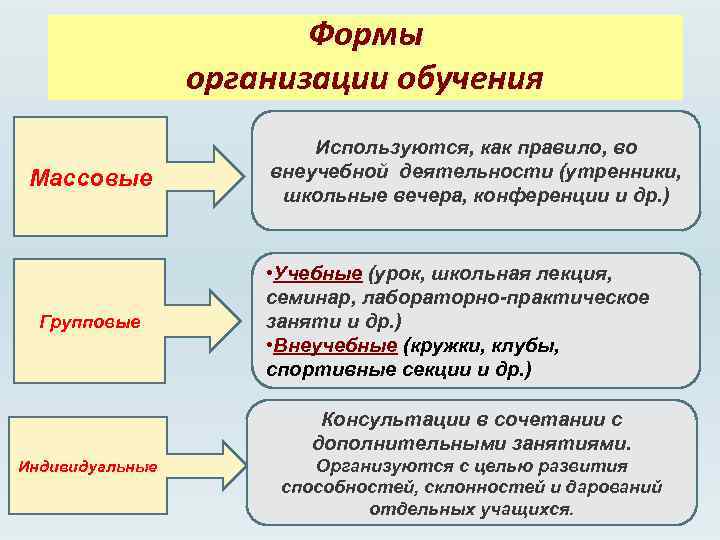 Формы организации обучения

Массовые

Используются, как правило, во внеучебной деятельности (утренники, школьные вечера, конференции и др.)

Групповые

•Учебные (урок, школьная лекция, семинар, лабораторно-практическое заняти и др.)
•Внеучебные (кружки, клубы, спортивные секции и др.)

Индивидуальные

Консультации в сочетании с дополнительными занятиями. Организуются с целью развития способностей, склонностей и дарований отдельных учащихся.